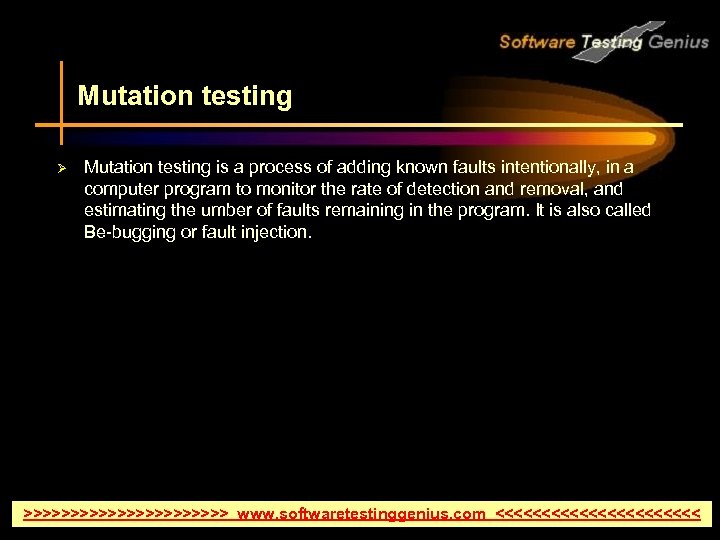 Software Testing Genius

Mutation testing

➢ Mutation testing is a process of adding known faults intentionally, in a computer program to monitor the rate of detection and removal, and estimating the umber of faults remaining in the program. It is also called Be-bugging or fault injection.

>>>>>>>>>>>>>>>>>>>>>> www.softwaretestinggenius.com <<<<<<<<<<<<<<<<<<<<<<